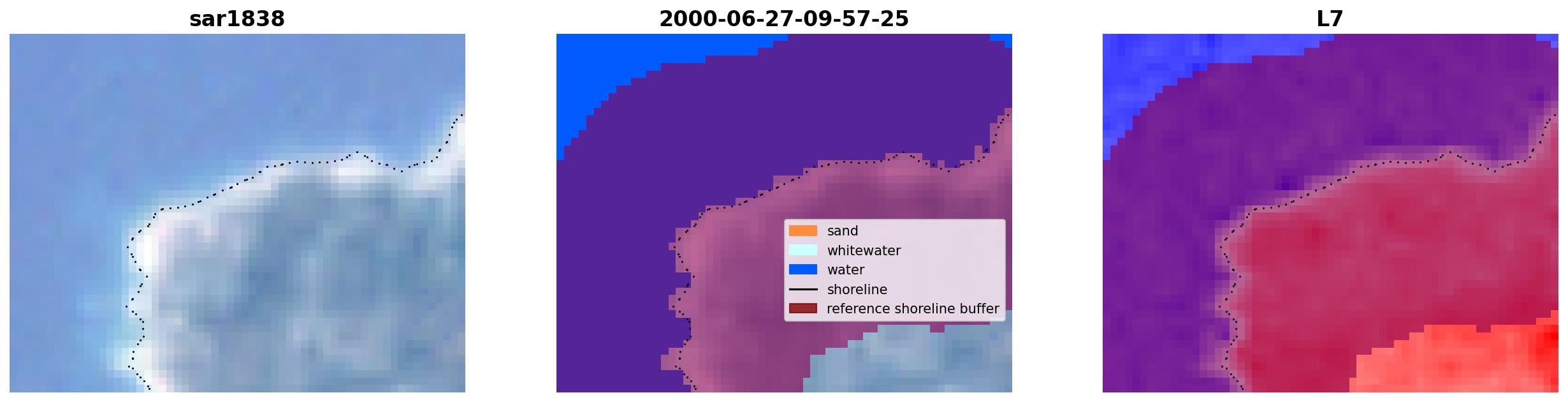 sar1838

2000-06-27-09-57-25

sand
whitewater
water
shoreline
reference shoreline buffer

L7